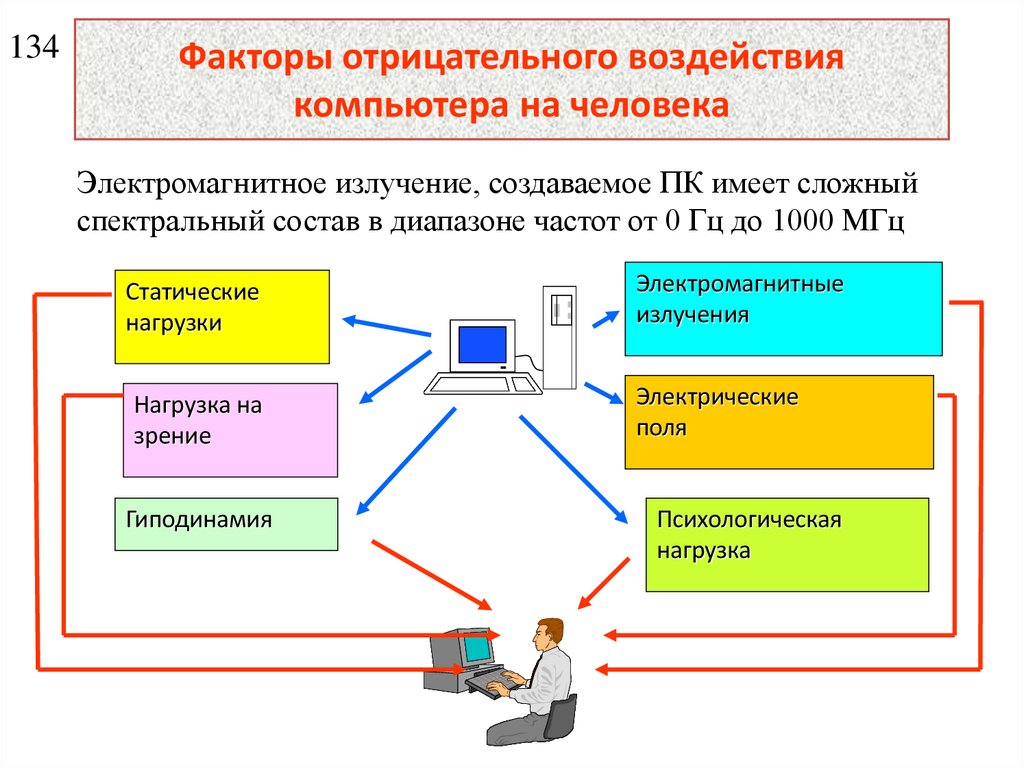 134

Факторы отрицательного воздействия компьютера на человека

Электромагнитное излучение, создаваемое ПК имеет сложный спектральный состав в диапазоне частот от 0 Гц до 1000 МГц

Статические нагрузки

Нагрузка на зрение

Гиподинамия

Электромагнитные излучения

Электрические поля

Психологическая нагрузка